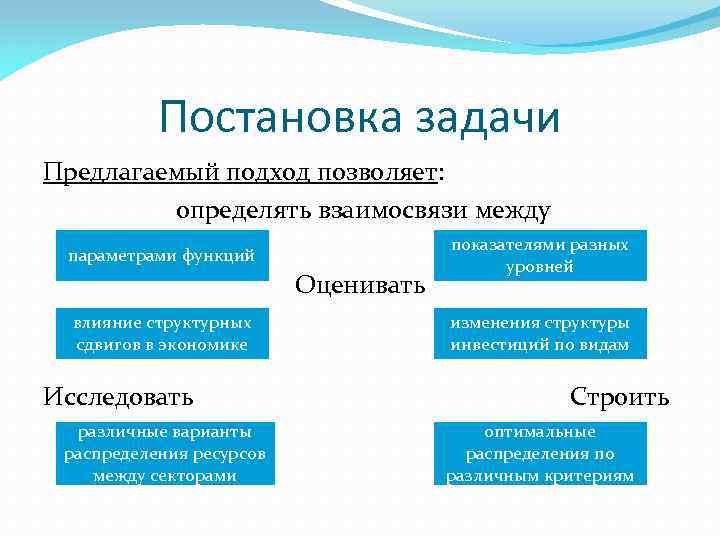 Постановка задачи

Предлагаемый подход позволяет:

определять взаимосвязи между

параметрами функций

показателями разных уровней

Оценивать

влияние структурных сдвигов в экономике

изменения структуры инвестиций по видам

Исследовать

Строить

различные варианты распределения ресурсов между секторами

оптимальные распределения по различным критериям